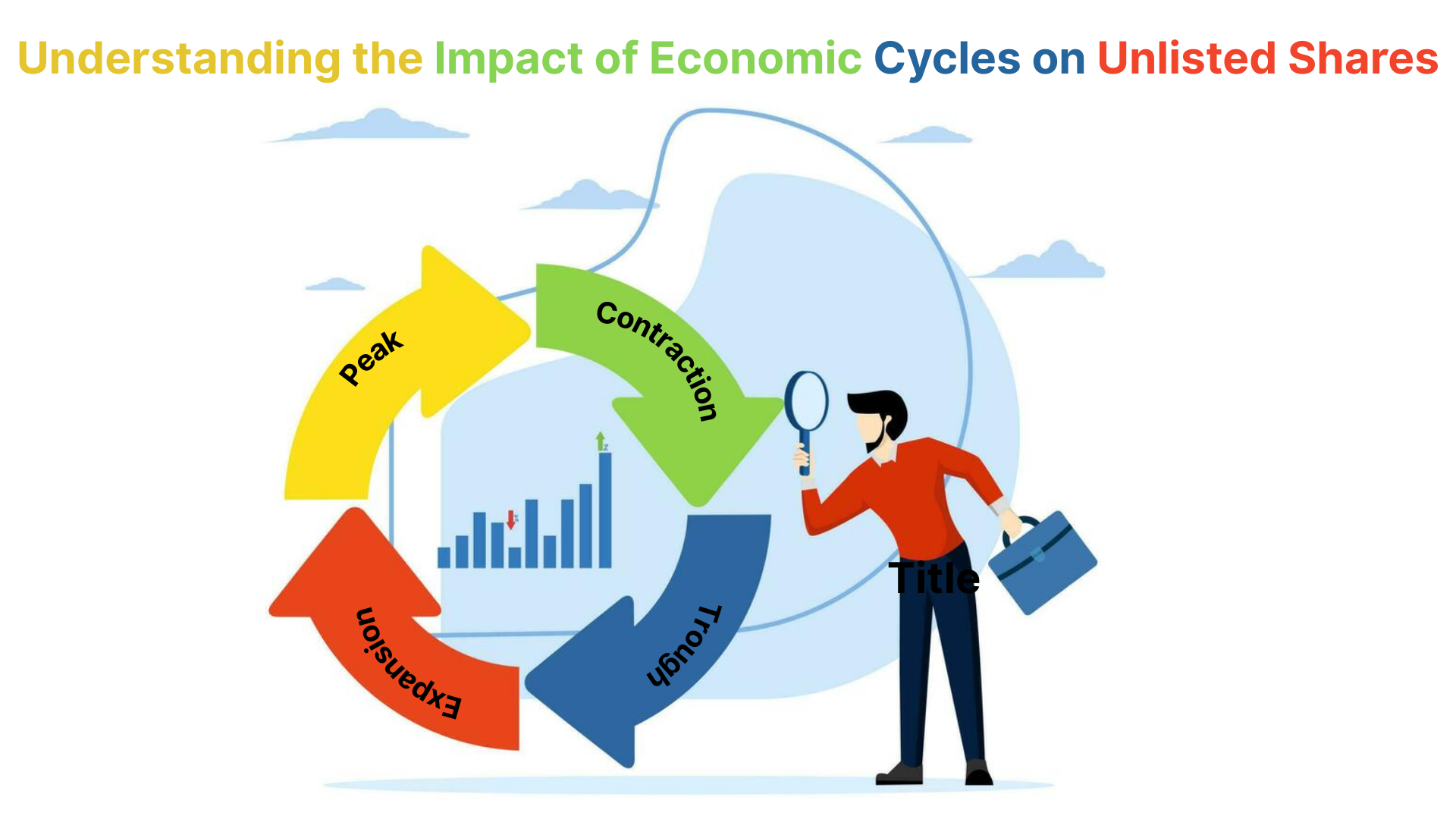 Understanding the Impact of Economic Cycles on Unlisted Shares

Peak

Contraction

Trough

Expansion

Title